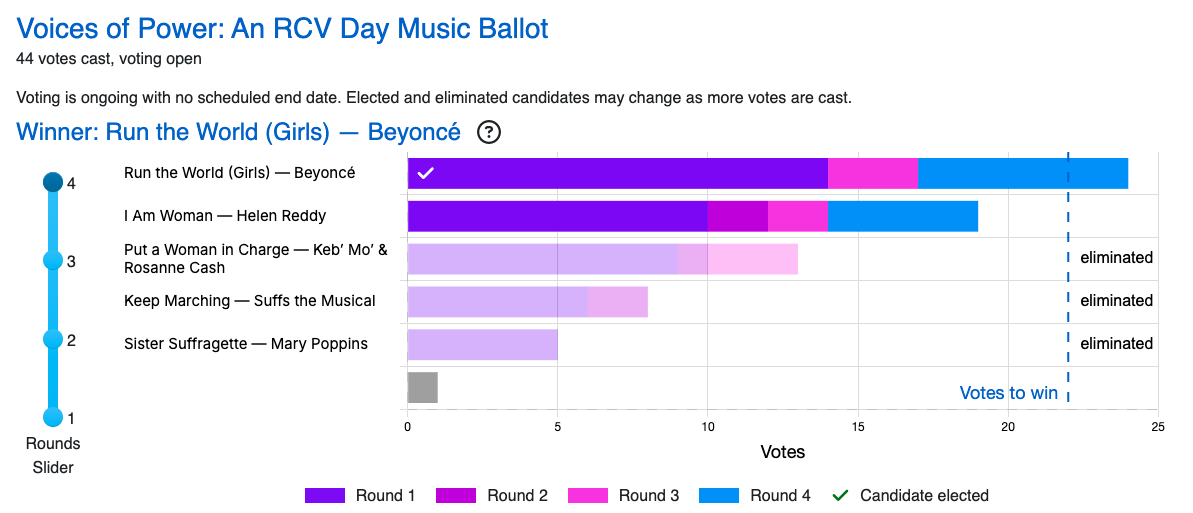 Voices of Power: An RCV Day Music Ballot
44 votes cast, voting open

Voting is ongoing with no scheduled end date. Elected and eliminated candidates may change as more votes are cast.

Winner: Run the World (Girls) — Beyoncé ?

4
3
2
1
Rounds Slider

Run the World (Girls) — Beyoncé
I Am Woman — Helen Reddy
Put a Woman in Charge — Keb' Mo' & Rosanne Cash
Keep Marching — Suffs the Musical
Sister Suffragette — Mary Poppins

eliminated
eliminated
eliminated

Votes to win

0
5
10
15
20
25
Votes

Round 1
Round 2
Round 3
Round 4
Candidate elected